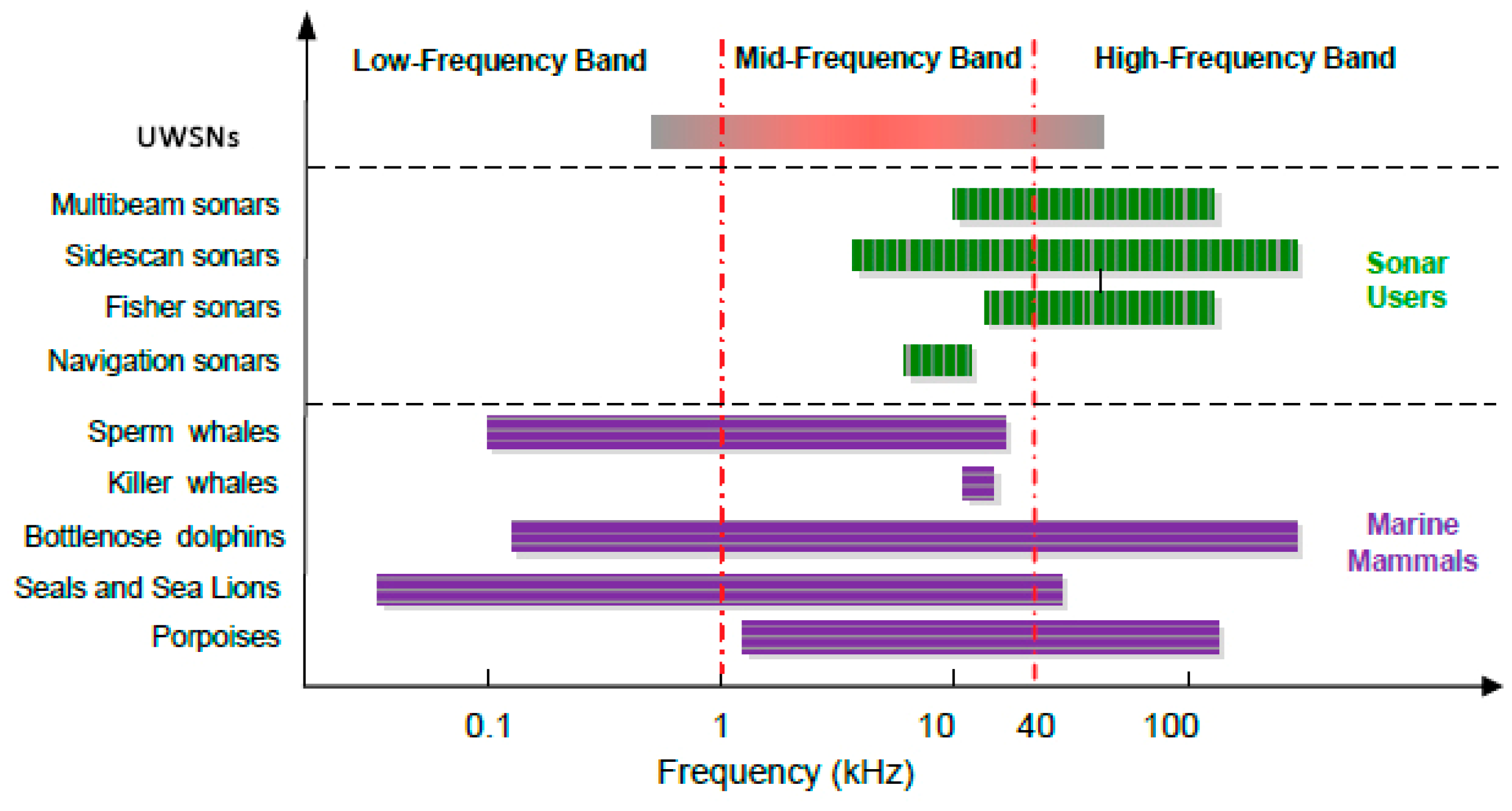 Low-Frequency Band
Mid-Frequency Band
High-Frequency Band

UWSNs

Multibeam sonars
Sidescan sonars
Fisher sonars
Navigation sonars

Sonar Users

Sperm whales
Killer whales
Bottlenose dolphins
Seals and Sea Lions
Porpoises

Marine Mammals

0.1
1
10
40
100

Frequency (kHz)